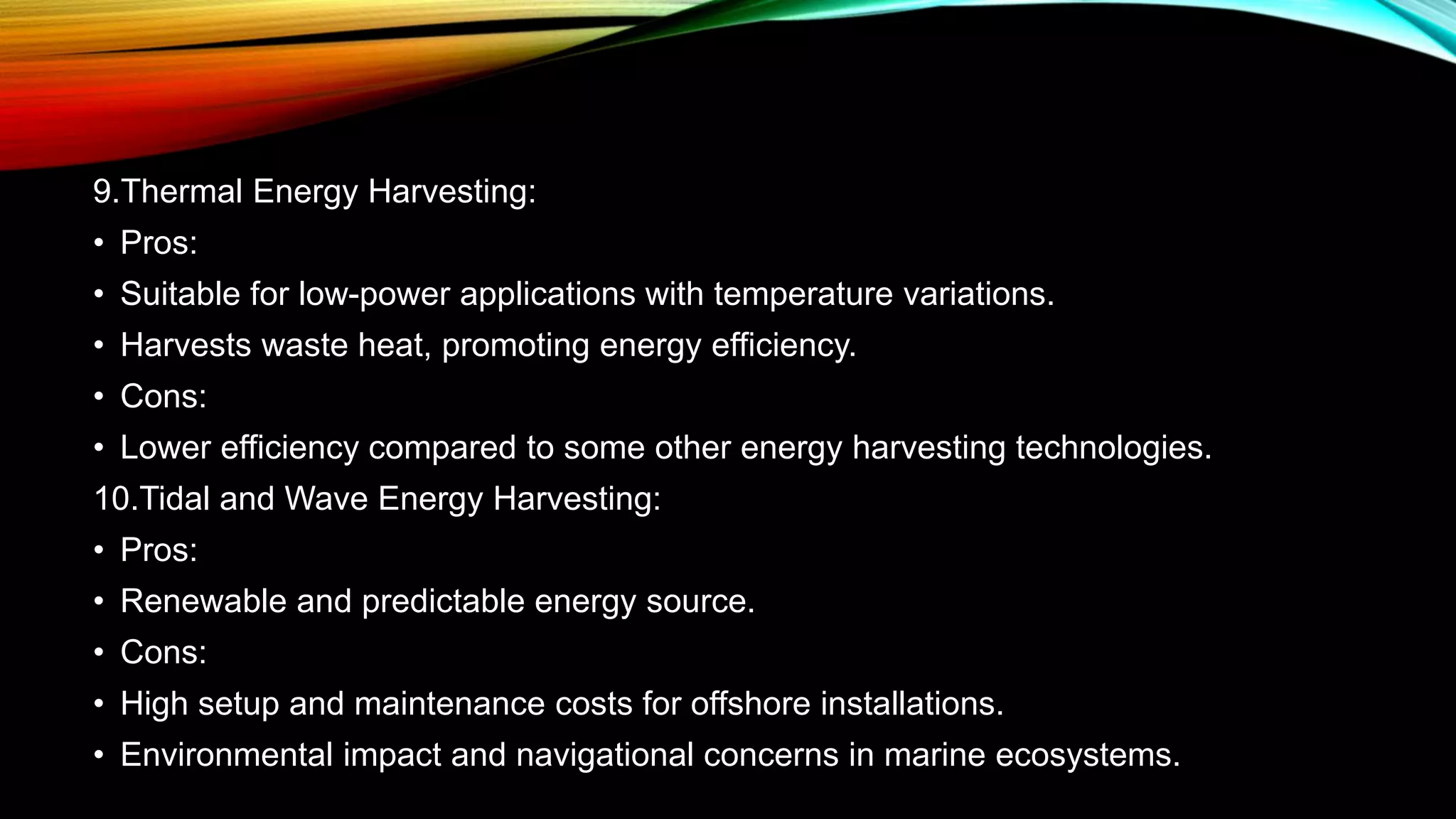 9.Thermal Energy Harvesting:

• Pros:

• Suitable for low-power applications with temperature variations.

• Harvests waste heat, promoting energy efficiency.

• Cons:

• Lower efficiency compared to some other energy harvesting technologies.

10.Tidal and Wave Energy Harvesting:

• Pros:

• Renewable and predictable energy source.

• Cons:

• High setup and maintenance costs for offshore installations.

• Environmental impact and navigational concerns in marine ecosystems.